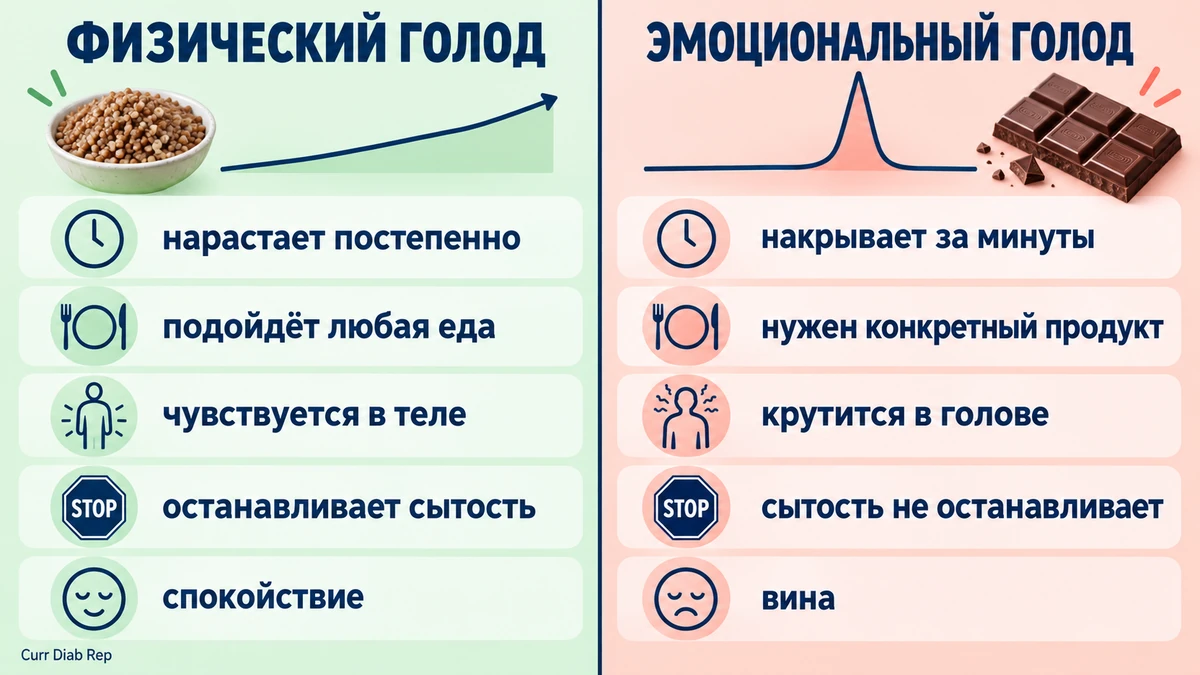 ФИЗИЧЕСКИЙ ГОЛОД

нарастает постепенно

подойдёт любая еда

чувствуется в теле

STOP останавливает сытость

спокойствие

Curr Diab Rep

ЭМОЦИОНАЛЬНЫЙ ГОЛОД

накрывает за минуты

нужен конкретный продукт

крутится в голове

STOP сытость не останавливает

вина